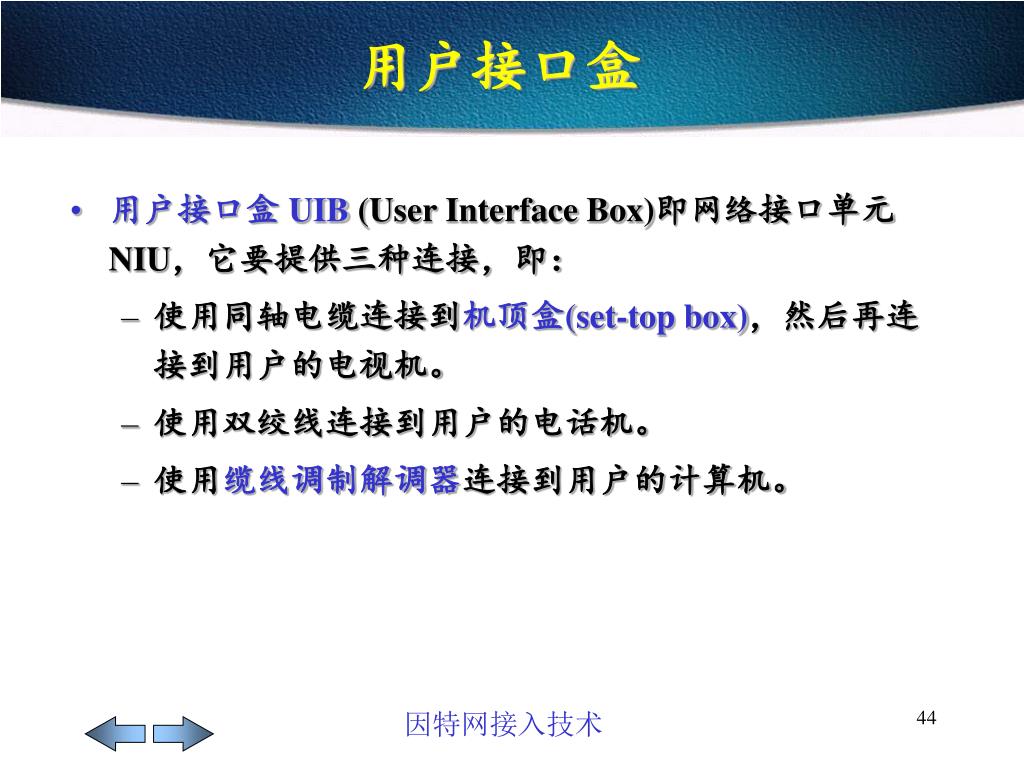 用户接口盒

• 用户接口盒 UIB (User Interface Box)即网络接口单元 NIU，它要提供三种连接，即：

– 使用同轴电缆连接到机顶盒(set-top box)，然后再连接到用户的电视机。

– 使用双绞线连接到用户的电话机。

– 使用缆线调制解调器连接到用户的计算机。

因特网接入技术

44